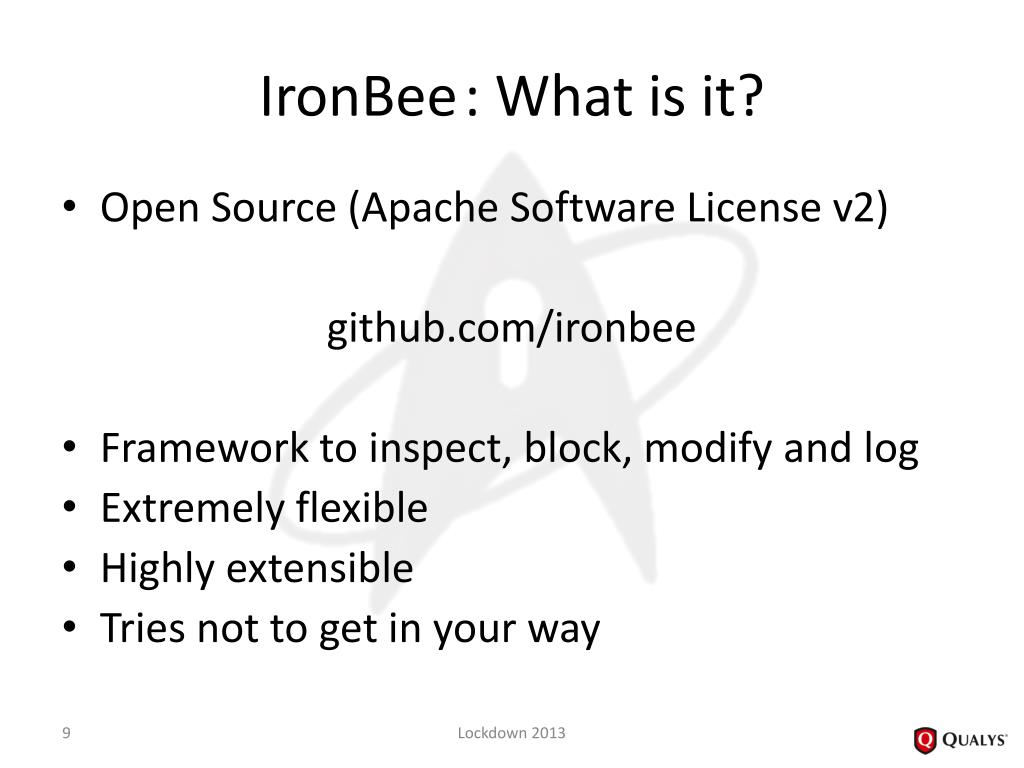 IronBee: What is it?

• Open Source (Apache Software License v2)

github.com/ironbee

• Framework to inspect, block, modify and log
• Extremely flexible
• Highly extensible
• Tries not to get in your way

9

Lockdown 2013

QUALYS